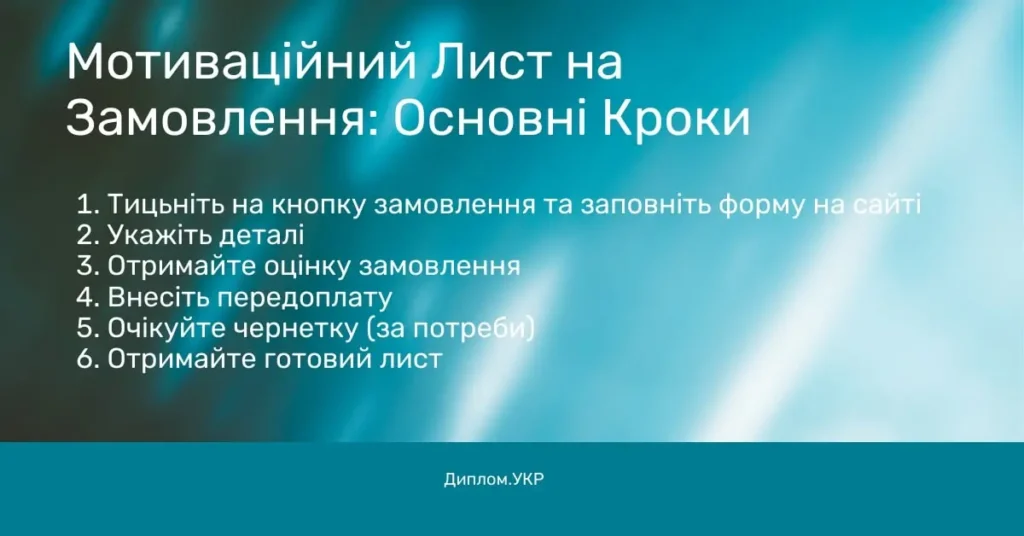 Мотиваційний Лист на Замовлення: Основні Кроки

1. Тицьніть на кнопку замовлення та заповніть форму на сайті
2. Укажіть деталі
3. Отримайте оцінку замовлення
4. Внесіть передоплату
5. Очікуйте чернетку (за потреби)
6. Отримайте готовий лист

Диплом.УКР